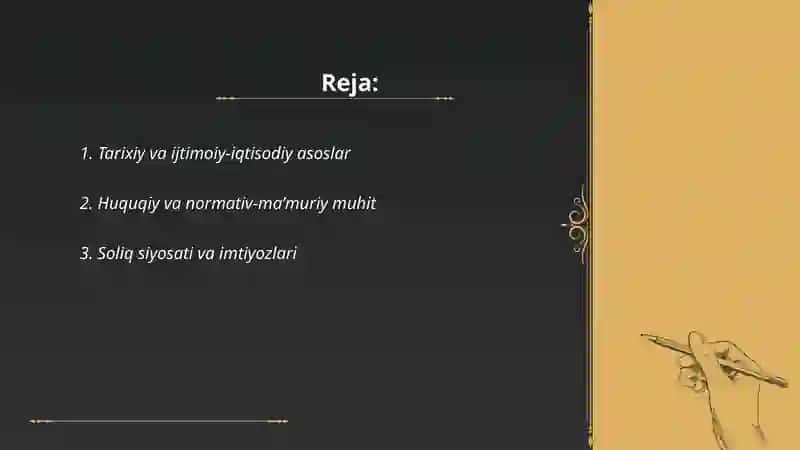 Reja:

1. Tarixiy va ijtimoiy-iqtisodiy asoslar

2. Huquqiy va normativ-ma'muriy muhit

3. Soliq siyosati va imtiyozlari